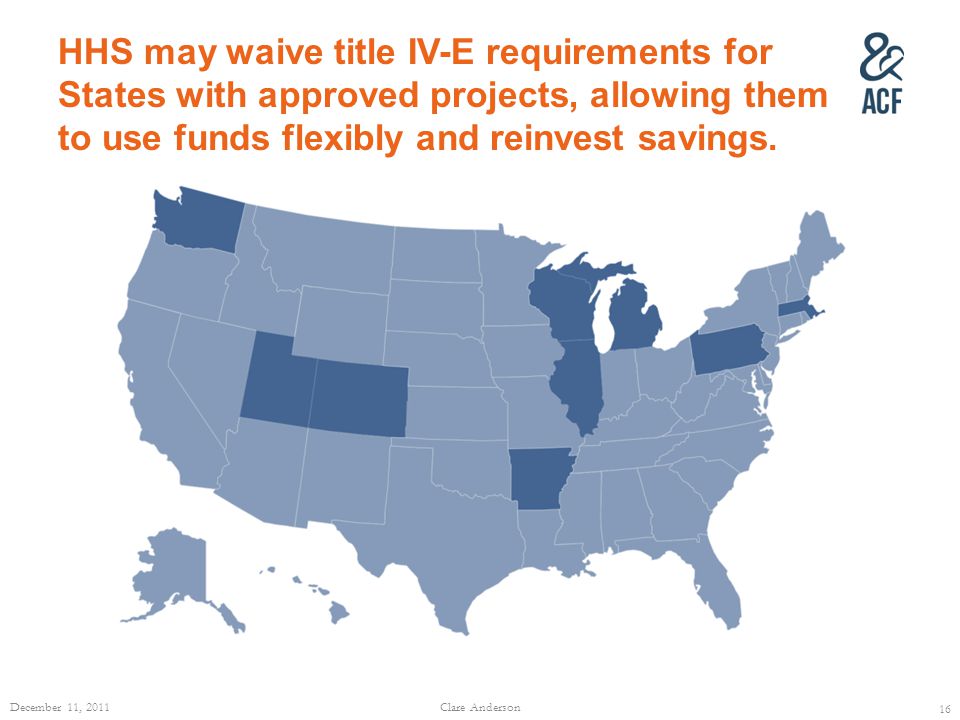 HHS may waive title IV-E requirements for States with approved projects, allowing them to use funds flexibly and reinvest savings.

ACF

December 11, 2011

Clare Anderson

16